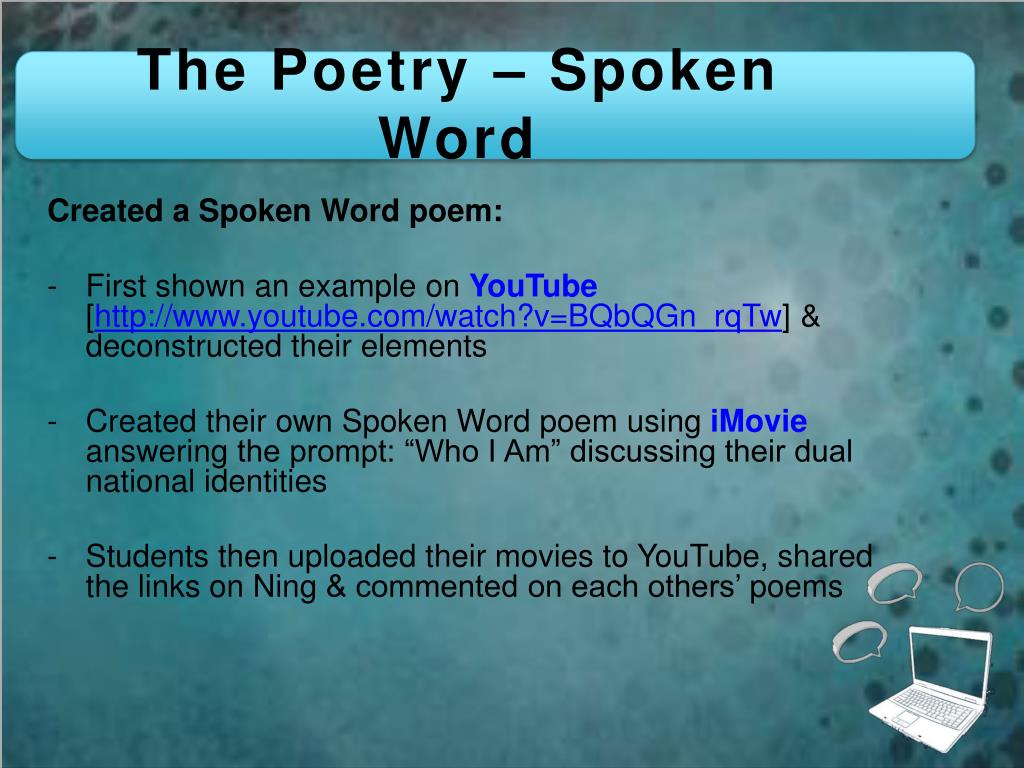 The Poetry – Spoken Word

Created a Spoken Word poem:

- First shown an example on YouTube [http://www.youtube.com/watch?v=BQbQGn_rqTw] & deconstructed their elements

- Created their own Spoken Word poem using iMovie answering the prompt: “Who I Am” discussing their dual national identities

- Students then uploaded their movies to YouTube, shared the links on Ning & commented on each others’ poems